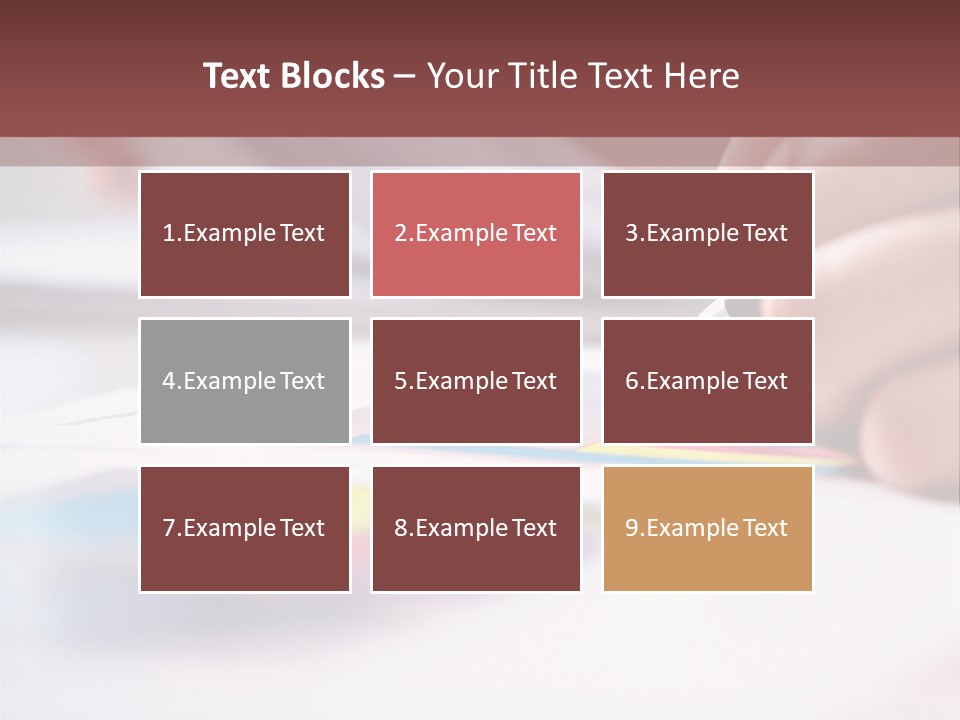 Text Blocks – Your Title Text Here

1.Example Text

2.Example Text

3.Example Text

4.Example Text

5.Example Text

6.Example Text

7.Example Text

8.Example Text

9.Example Text